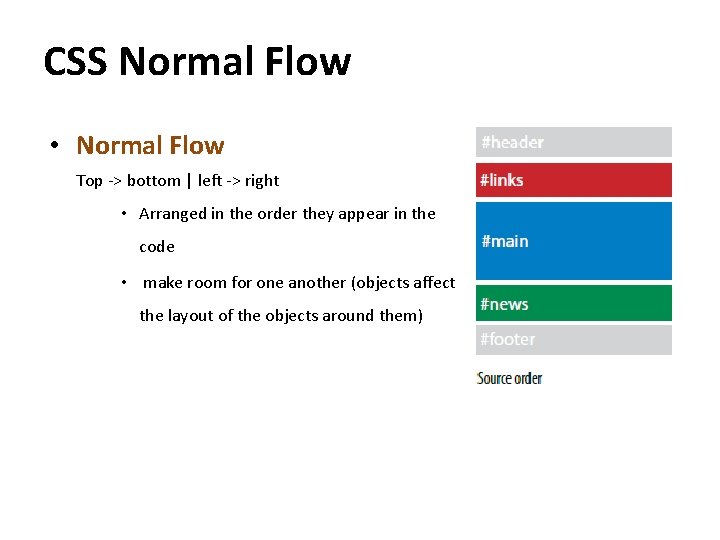 CSS Normal Flow

• Normal Flow

Top -> bottom | left -> right

• Arranged in the order they appear in the code

• make room for one another (objects affect the layout of the objects around them)

#header

#links

#main

#news

#footer

Source order